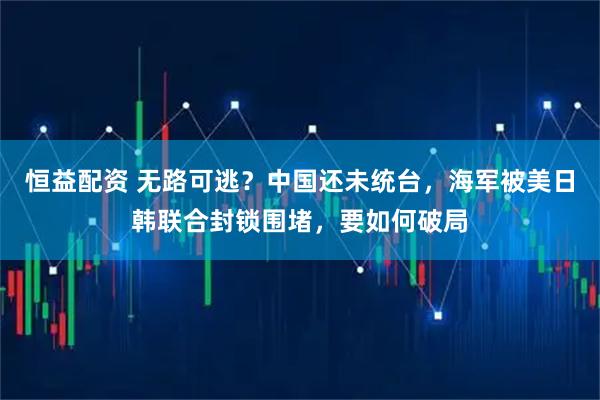 恒益配资 无路可逃？中国还未统台，海军被美日韩联合封锁围堵，要如何破局